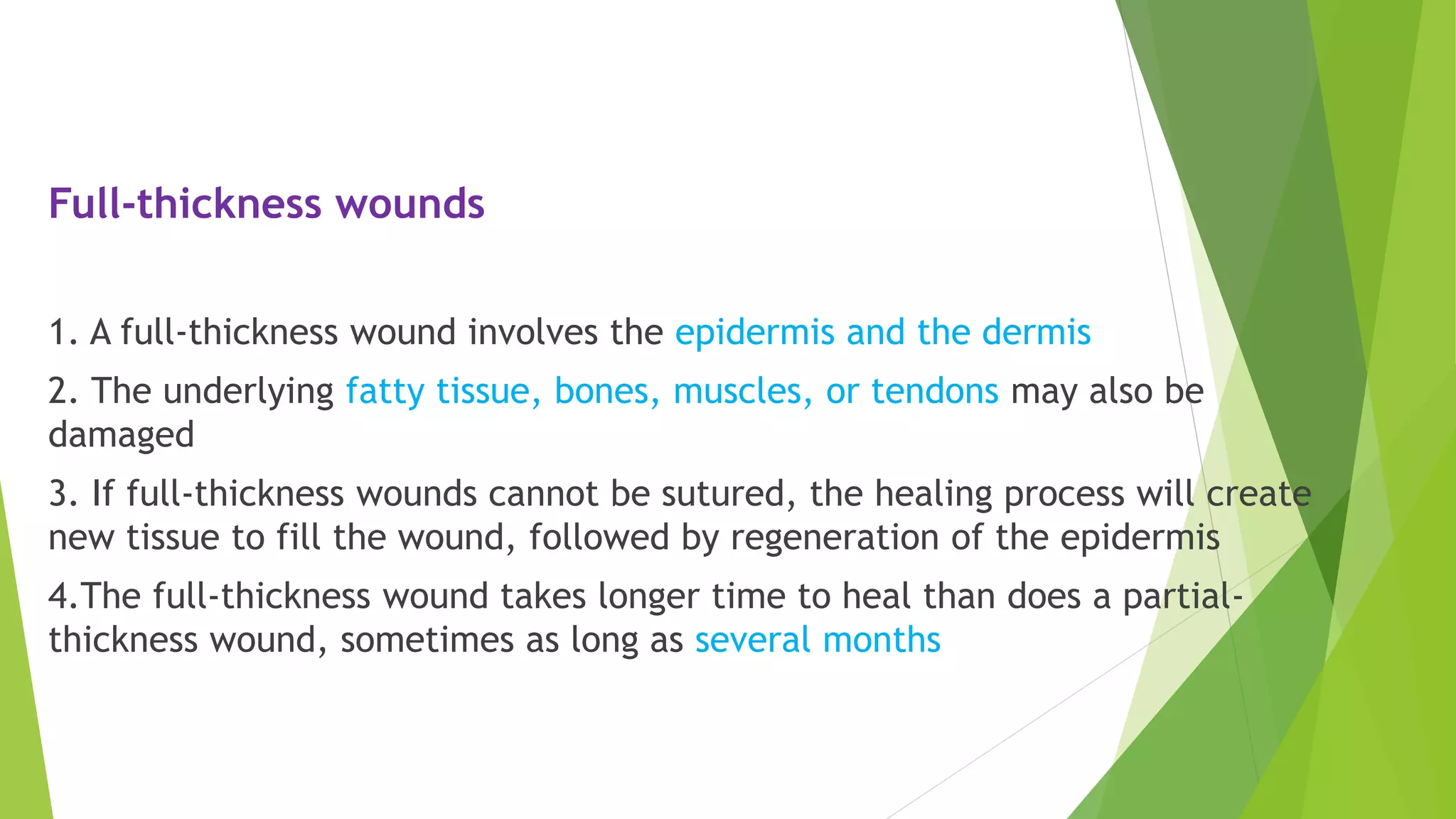 Full-thickness wounds

1. A full-thickness wound involves the epidermis and the dermis

2. The underlying fatty tissue, bones, muscles, or tendons may also be damaged

3. If full-thickness wounds cannot be sutured, the healing process will create new tissue to fill the wound, followed by regeneration of the epidermis

4.The full-thickness wound takes longer time to heal than does a partial-thickness wound, sometimes as long as several months